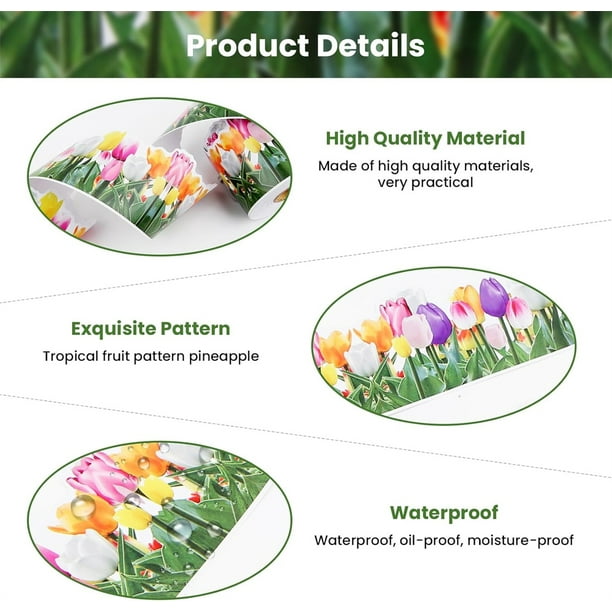 Product Details

High Quality Material
Made of high quality materials, very practical

Exquisite Pattern
Tropical fruit pattern pineapple

Waterproof
Waterproof, oil-proof, moisture-proof